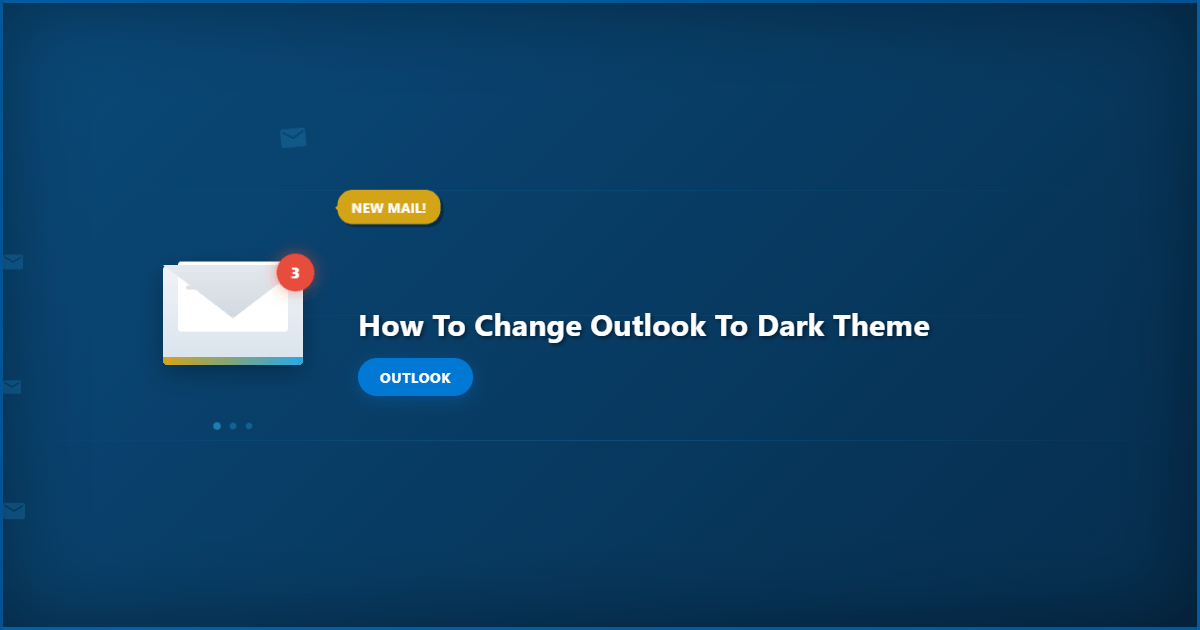 NEW MAIL!

3

How To Change Outlook To Dark Theme

OUTLOOK